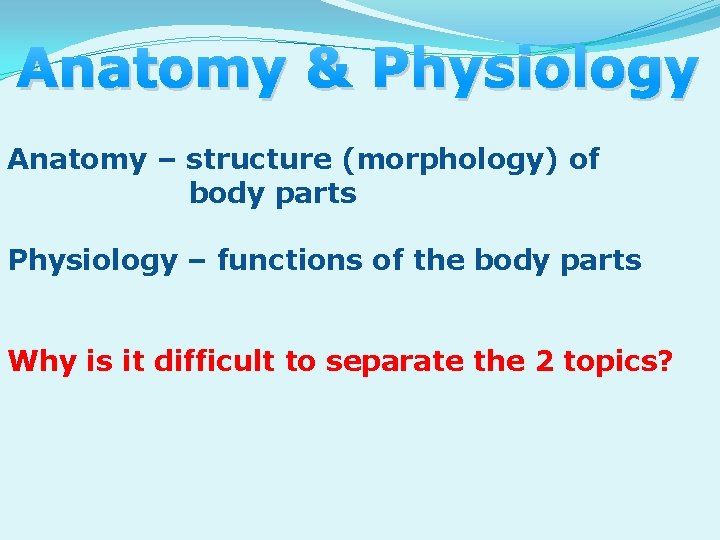 Anatomy & Physiology

Anatomy – structure (morphology) of body parts

Physiology – functions of the body parts

Why is it difficult to separate the 2 topics?